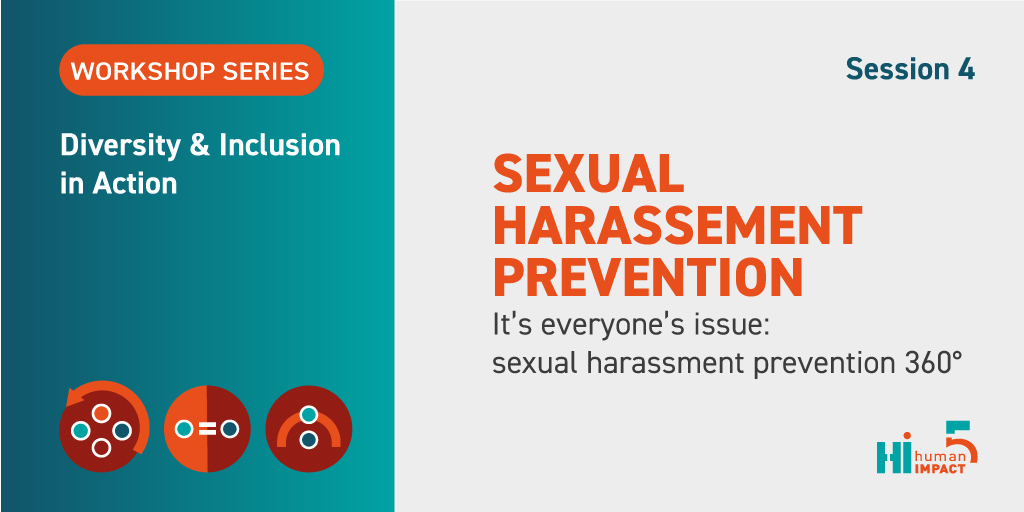 WORKSHOP SERIES

Diversity & Inclusion in Action

Session 4

SEXUAL HARASSEMENT PREVENTION

It's everyone's issue: sexual harassment prevention 360°

HI human IMPACT 5